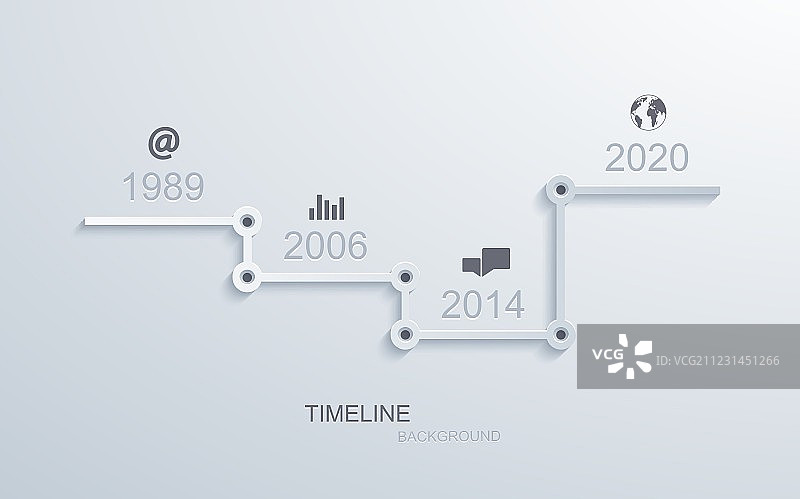 @
1989

2006

2014

2020

VCG ID:VCG211231451266

TIMELINE
BACKGROUND